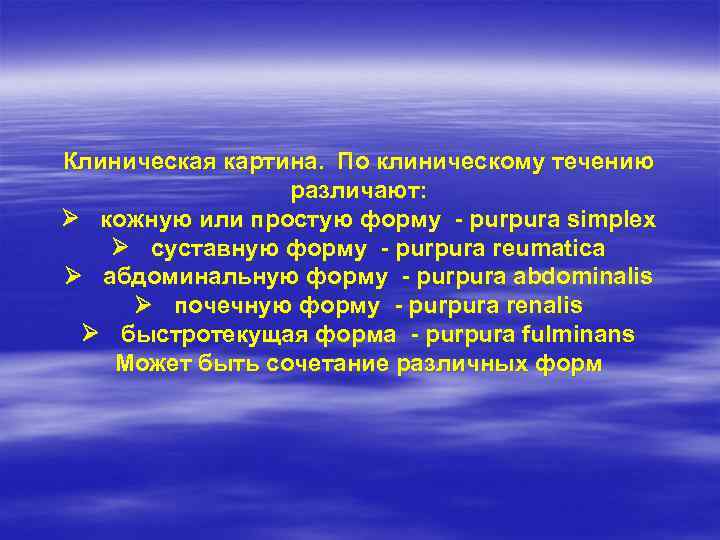 Клиническая картина. По клиническому течению различают:

➢ кожную или простую форму - purpura simplex
➢ суставную форму - purpura reumatica
➢ абдоминальную форму - purpura abdominalis
➢ почечную форму - purpura renalis
➢ быстротекущая форма - purpura fulminans

Может быть сочетание различных форм